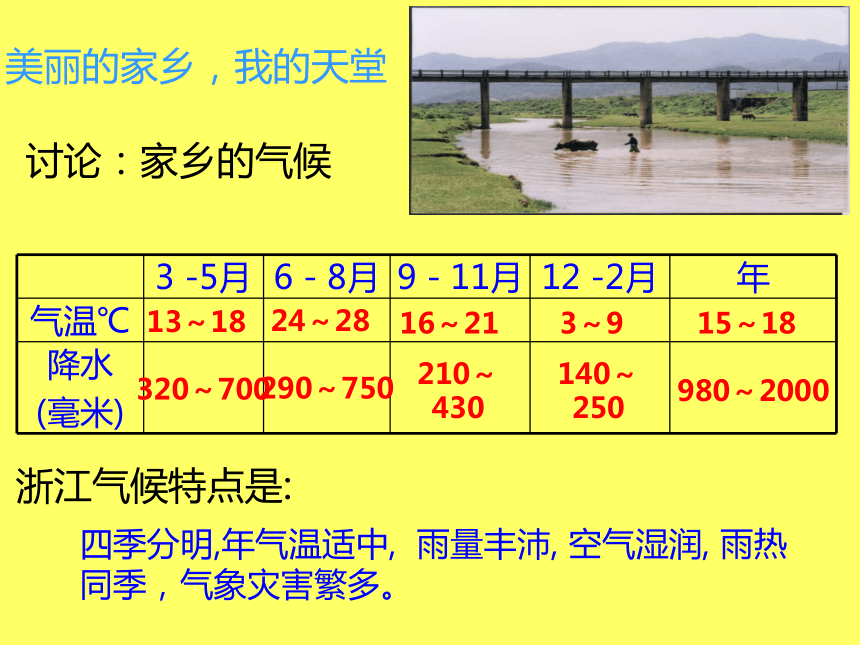 美丽的家乡，我的天堂

讨论：家乡的气候

|  | 3 -5月 | 6 - 8月 | 9 - 11月 | 12 -2月 | 年 |
|---|---|---|---|---|---|
| 气温℃ | 13～18 | 24～28 | 16～21 | 3～9 | 15～18 |
| 降水 (毫米) | 320～700 | 290～750 | 210～430 | 140～250 | 980～2000 |

浙江气候特点是:

四季分明,年气温适中, 雨量丰沛, 空气湿润, 雨热同季，气象灾害繁多。